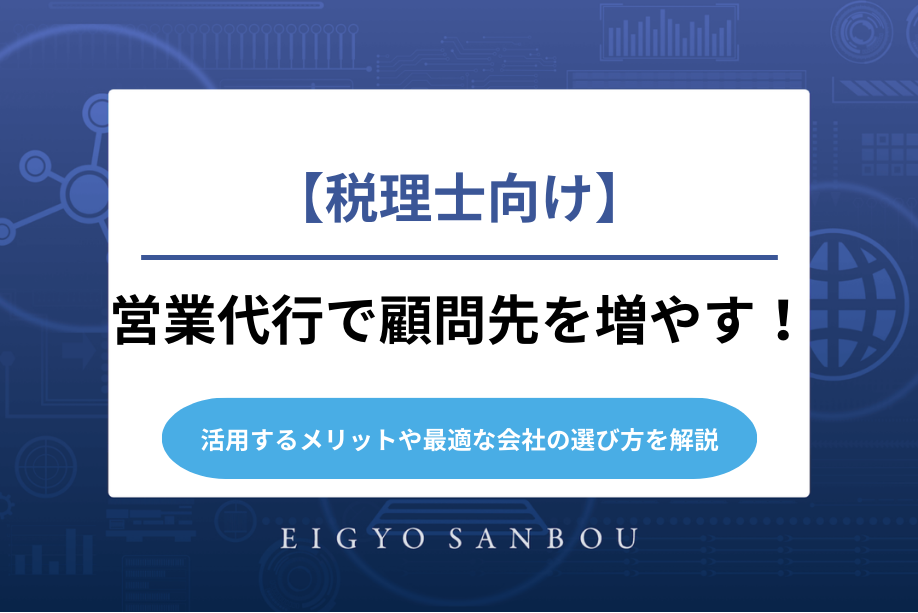 【税理士向け】

営業代行で顧問先を増やす！

活用するメリットや最適な会社の選び方を解説

EIGYO SANBOU